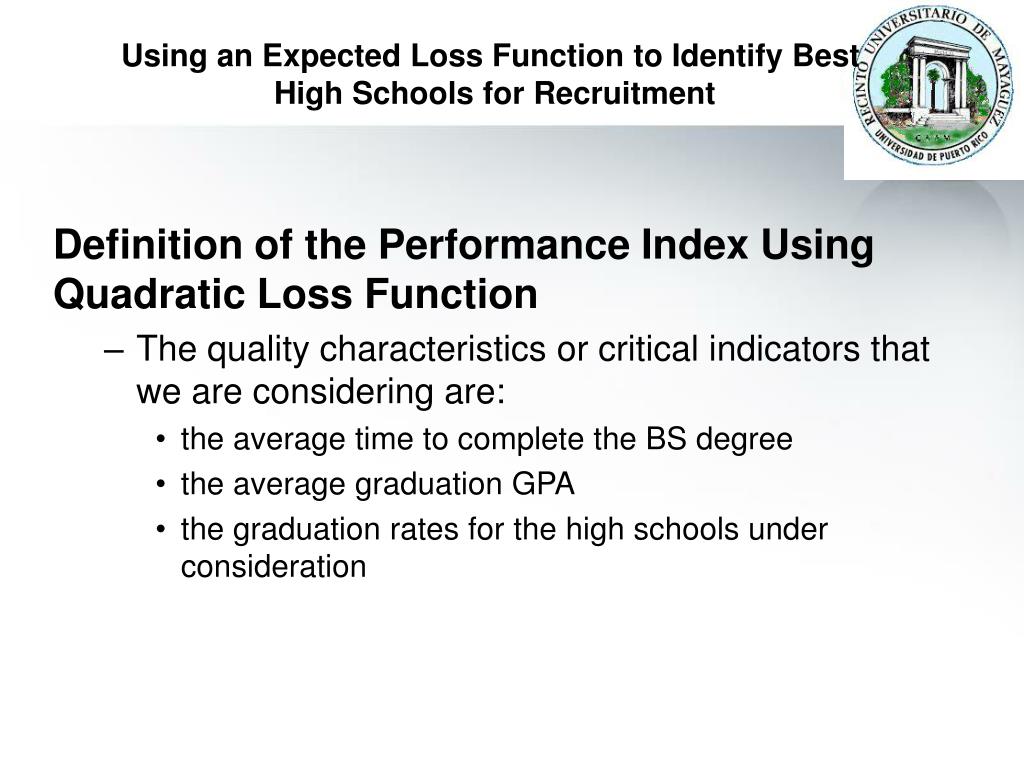 Using an Expected Loss Function to Identify Best High Schools for Recruitment

RECINTO UNIVERSITARIO DE MAYAGÜEZ
C.A.A.M.
UNIVERSIDAD DE PUERTO RICO

Definition of the Performance Index Using Quadratic Loss Function

– The quality characteristics or critical indicators that we are considering are:

• the average time to complete the BS degree

• the average graduation GPA

• the graduation rates for the high schools under consideration